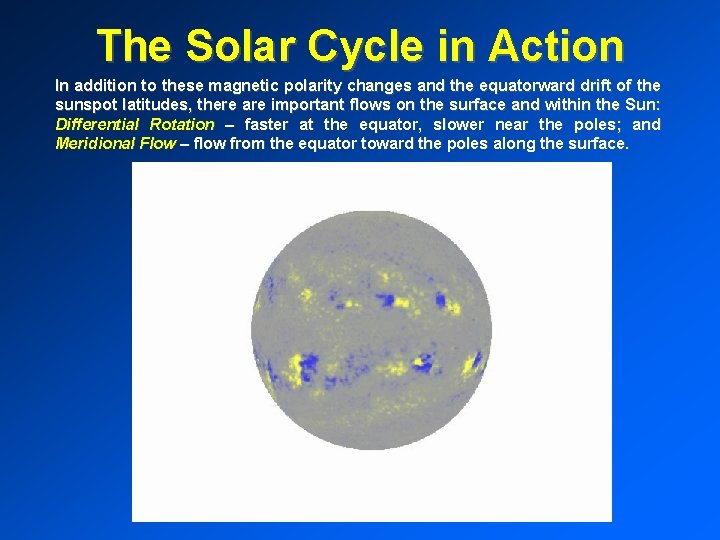 The Solar Cycle in Action

In addition to these magnetic polarity changes and the equatorward drift of the sunspot latitudes, there are important flows on the surface and within the Sun: Differential Rotation – faster at the equator, slower near the poles; and Meridional Flow – flow from the equator toward the poles along the surface.